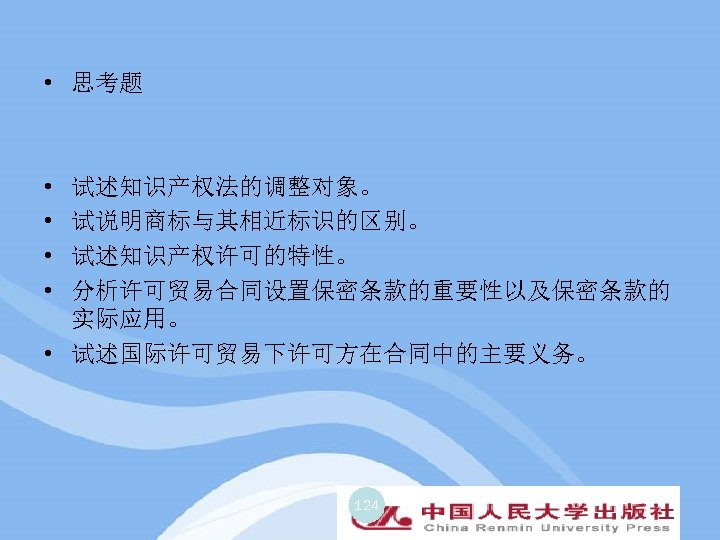 • 思考题

• 试述知识产权法的调整对象。
• 试说明商标与其相近标识的区别。
• 试述知识产权许可的特性。
• 分析许可贸易合同设置保密条款的重要性以及保密条款的实际应用。
• 试述国际许可贸易下许可方在合同中的主要义务。

124

中国人民大学出版社
China Renmin University Press